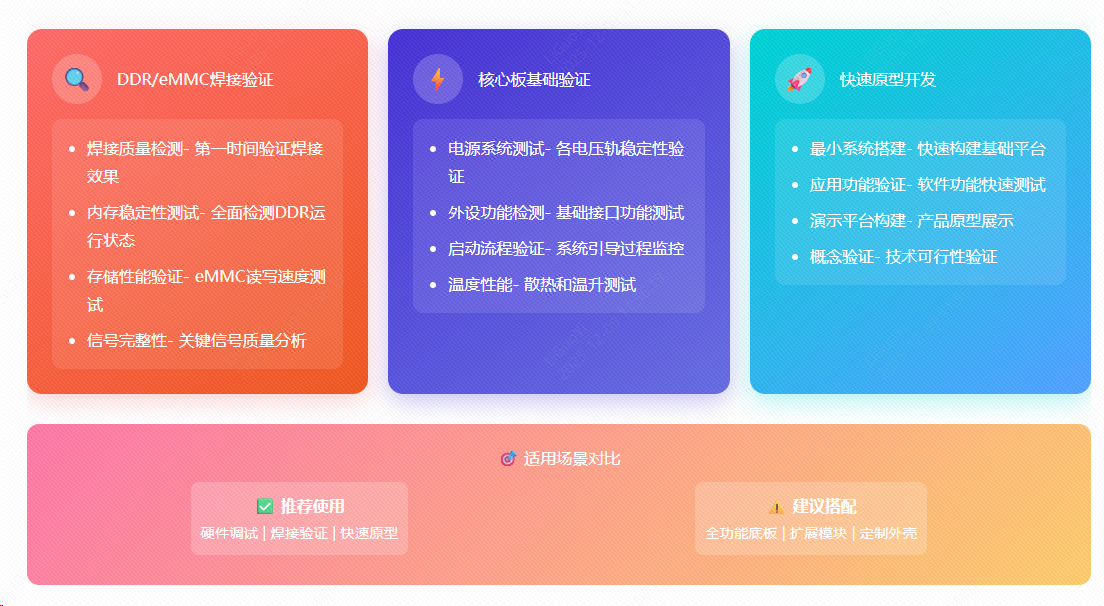 DDR/eMMC焊接验证

- 焊接质量检测- 第一时间验证焊接效果
- 内存稳定性测试- 全面检测DDR运行状态
- 存储性能验证- eMMC读写速度测试
- 信号完整性- 关键信号质量分析

核心板基础验证

- 电源系统测试- 各电压轨稳定性验证
- 外设功能检测- 基础接口功能测试
- 启动流程验证- 系统引导过程监控
- 温度性能- 散热和温升测试

快速原型开发

- 最小系统搭建- 快速构建基础平台
- 应用功能验证- 软件功能快速测试
- 演示平台构建- 产品原型展示
- 概念验证- 技术可行性验证

适用场景对比

推荐使用
硬件调试 | 焊接验证 | 快速原型

建议搭配
全功能底板 | 扩展模块 | 定制外壳